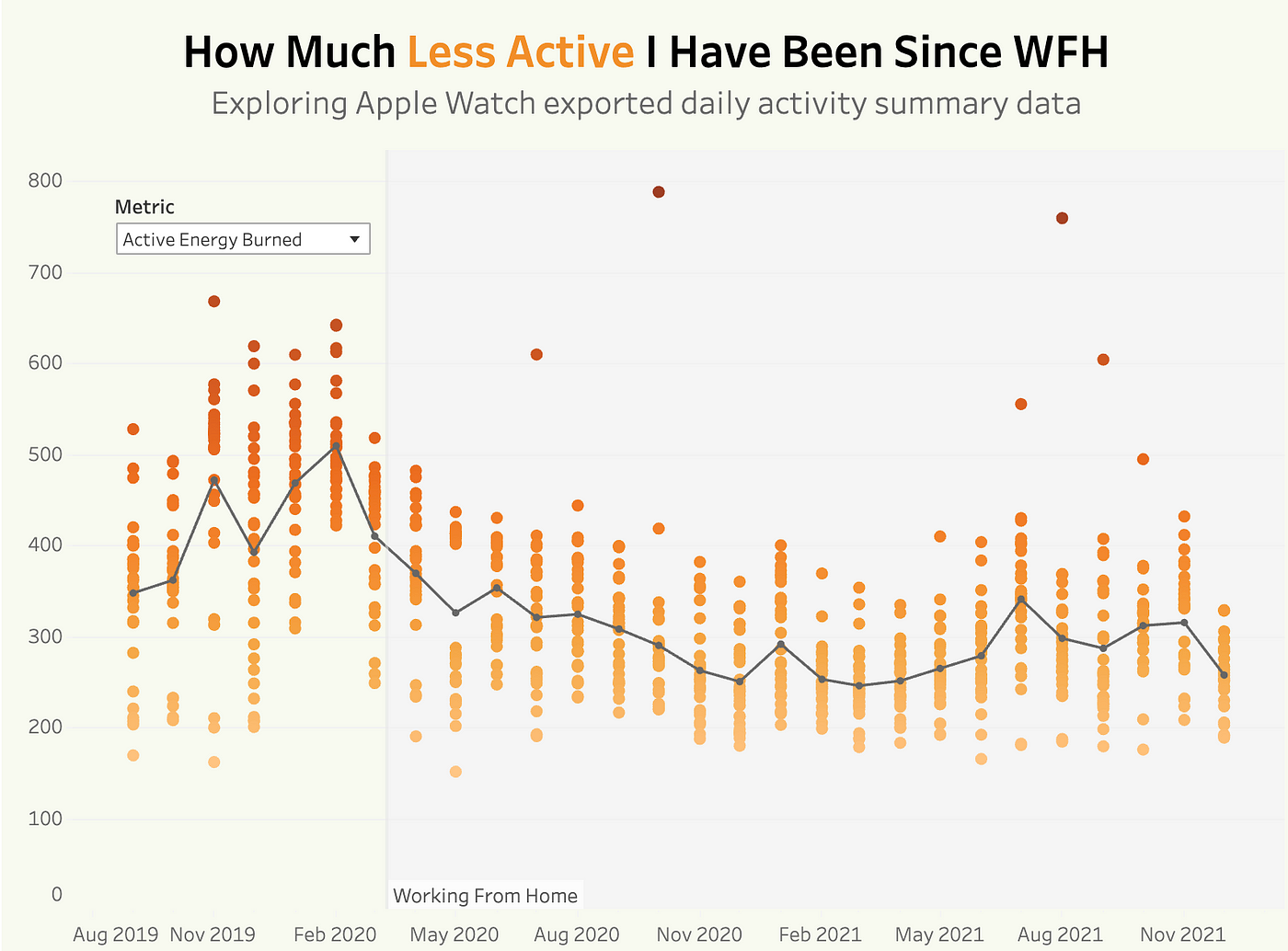 How Much Less Active I Have Been Since WFH

Exploring Apple Watch exported daily activity summary data

Metric

Active Energy Burned

800
700
600
500
400
300
200
100
0

Working From Home

Aug 2019 Nov 2019 Feb 2020 May 2020 Aug 2020 Nov 2020 Feb 2021 May 2021 Aug 2021 Nov 2021